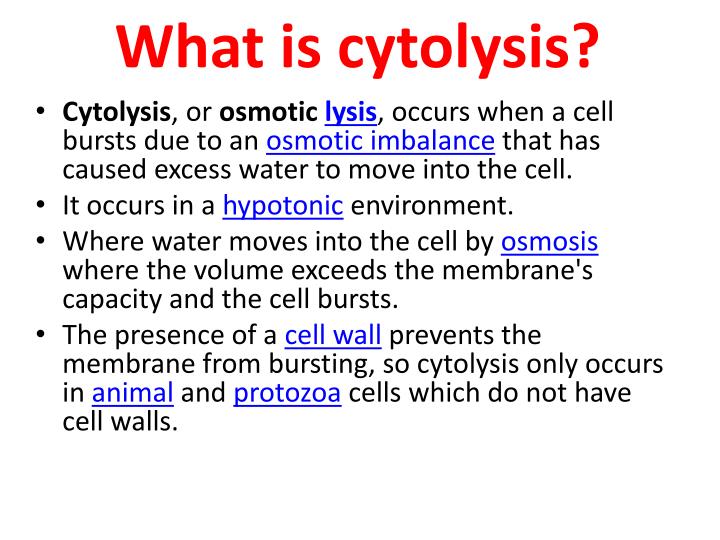 What is cytolysis?

• Cytolysis, or osmotic lysis, occurs when a cell bursts due to an osmotic imbalance that has caused excess water to move into the cell.

• It occurs in a hypotonic environment.

• Where water moves into the cell by osmosis where the volume exceeds the membrane's capacity and the cell bursts.

• The presence of a cell wall prevents the membrane from bursting, so cytolysis only occurs in animal and protozoa cells which do not have cell walls.